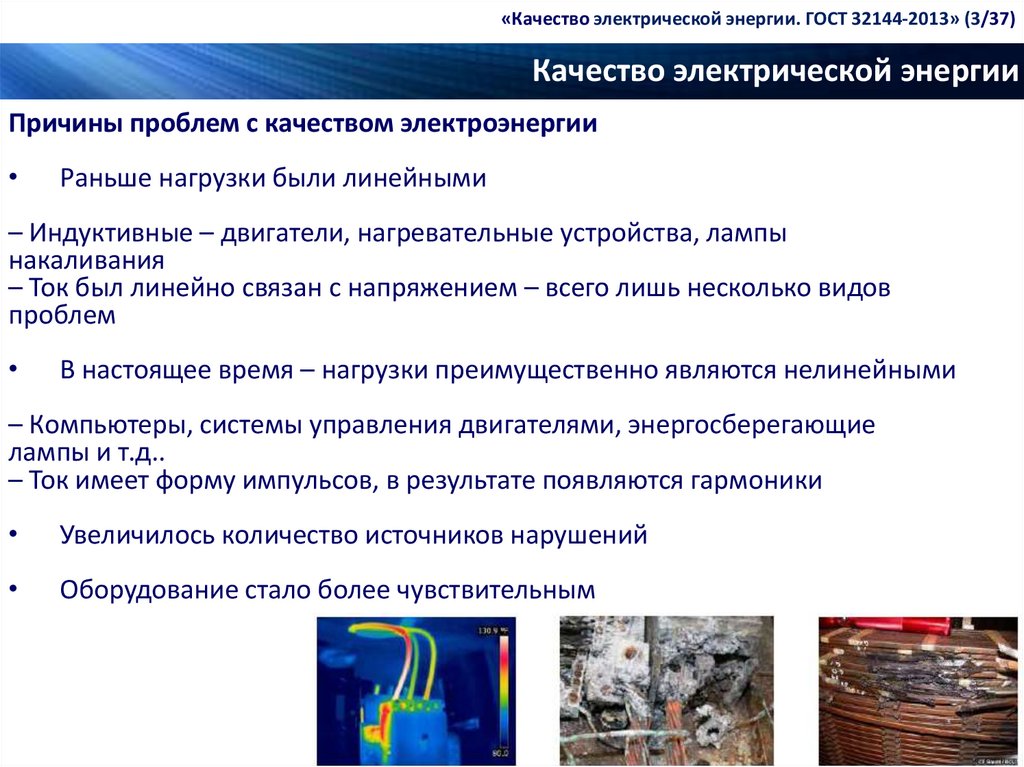 «Качество электрической энергии. ГОСТ 32144-2013» (3/37)

Качество электрической энергии

Причины проблем с качеством электроэнергии

• Раньше нагрузки были линейными

– Индуктивные – двигатели, нагревательные устройства, лампы накаливания
– Ток был линейно связан с напряжением – всего лишь несколько видов проблем

• В настоящее время – нагрузки преимущественно являются нелинейными

– Компьютеры, системы управления двигателями, энергосберегающие лампы и т.д..
– Ток имеет форму импульсов, в результате появляются гармоники

• Увеличилось количество источников нарушений

• Оборудование стало более чувствительным

130.9

80.0